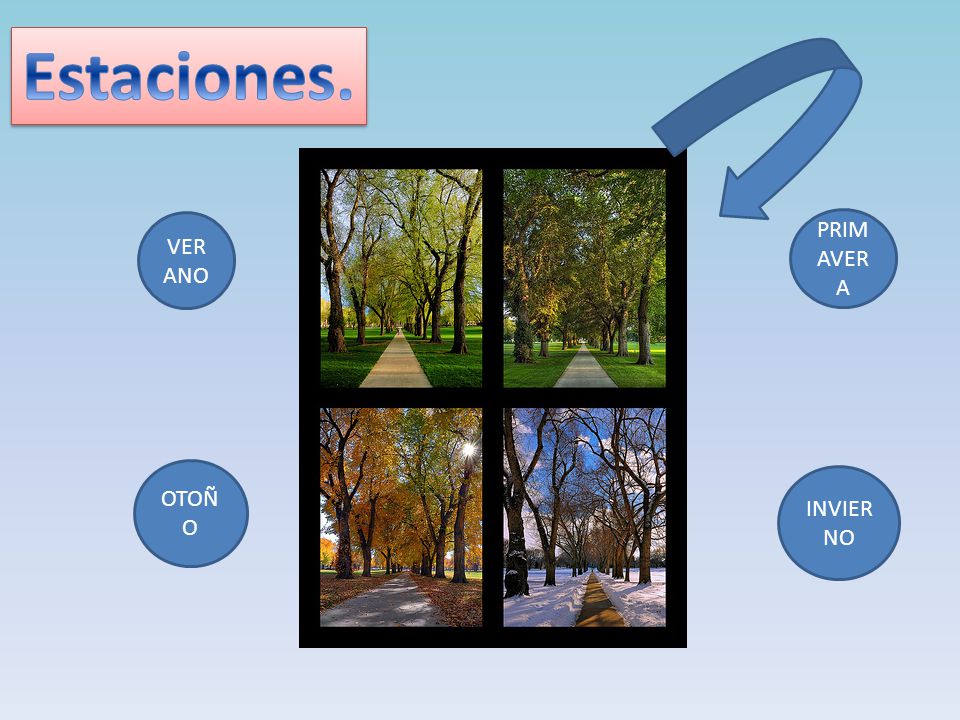 Estaciones.

VERANO

PRIMAVERA

OTOÑO

INVIERNO